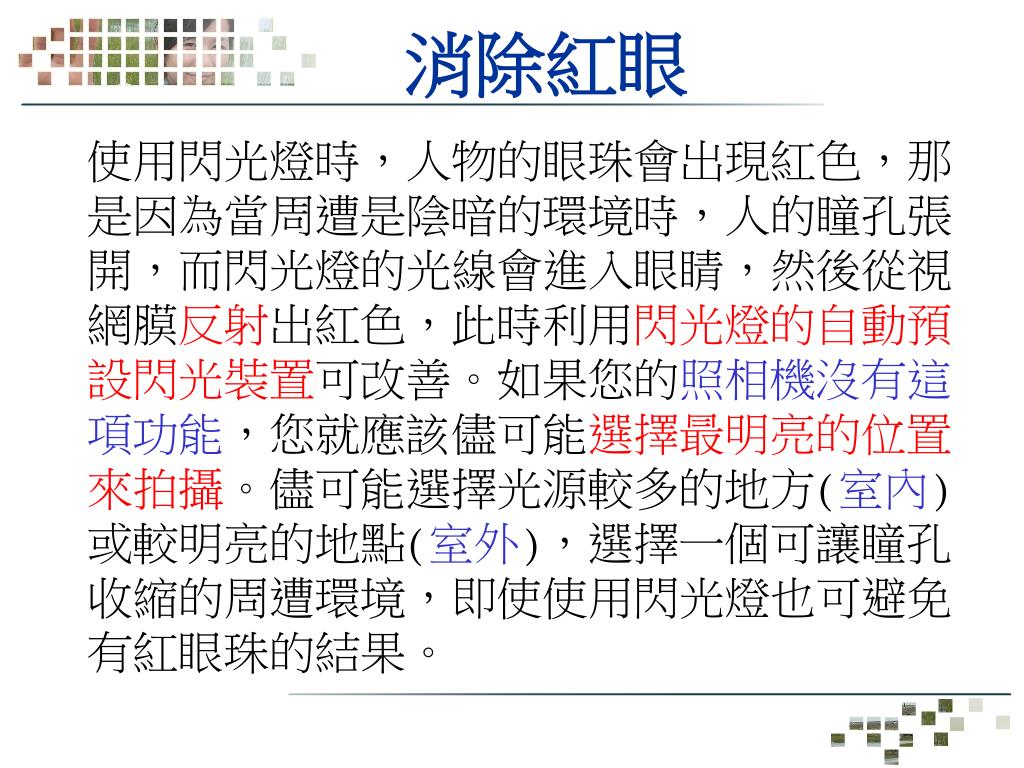 消除紅眼

使用閃光燈時，人物的眼珠會出現紅色，那是因為當周遭是陰暗的環境時，人的瞳孔張開，而閃光燈的光線會進入眼睛，然後從視網膜反射出紅色，此時利用閃光燈的自動預設閃光裝置可改善。如果您的照相機沒有這項功能，您就應該儘可能選擇最明亮的位置來拍攝。儘可能選擇光源較多的地方(室內)或較明亮的地點(室外)，選擇一個可讓瞳孔收縮的周遭環境，即使使用閃光燈也可避免有紅眼珠的結果。